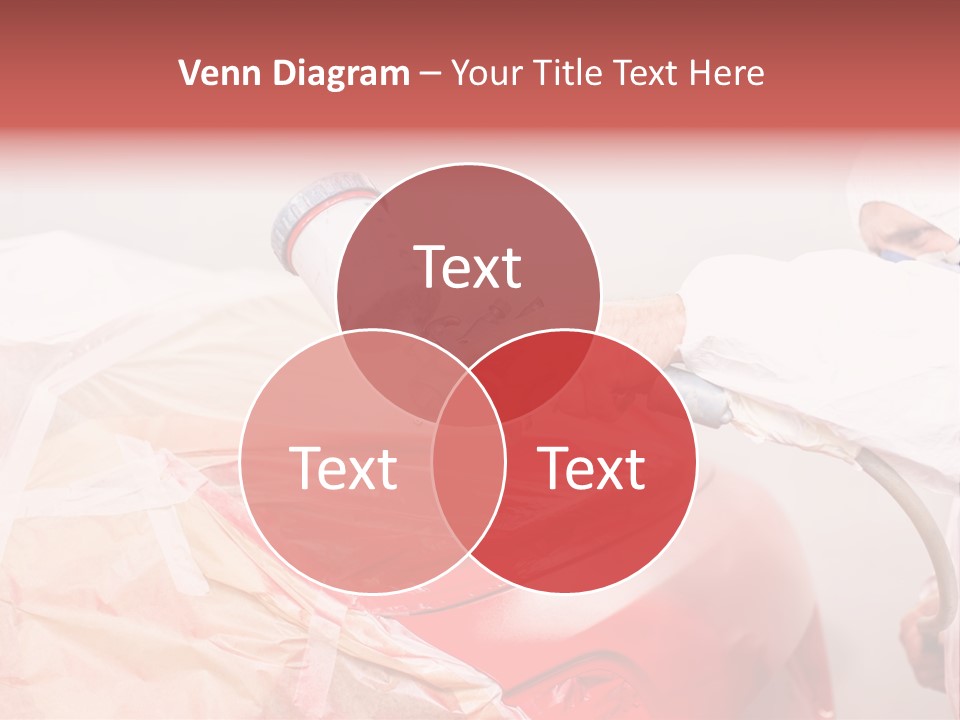 Venn Diagram – Your Title Text Here

Text

Text

Text